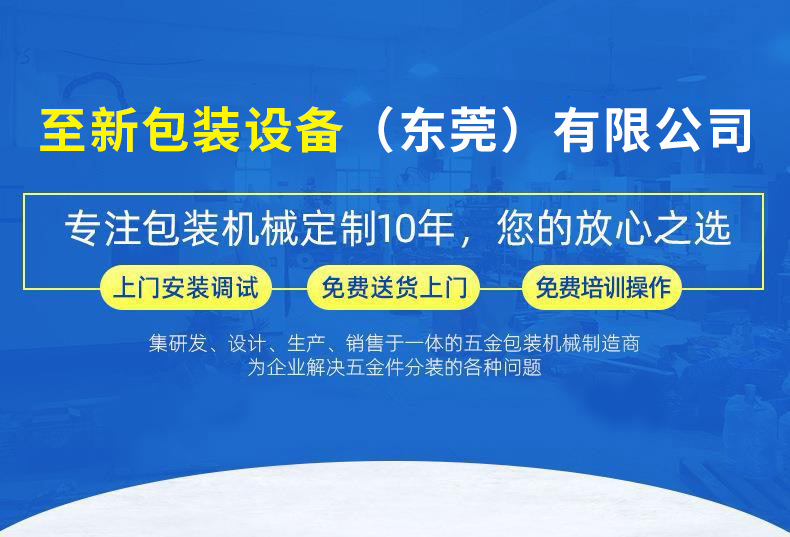 至新包装设备（东莞）有限公司

专注包装机械定制10年，您的放心之选

上门安装调试

免费送货上门

免费培训操作

集研发、设计、生产、销售于一体的五金包装机械制造商
为企业解决五金件分装的各种问题